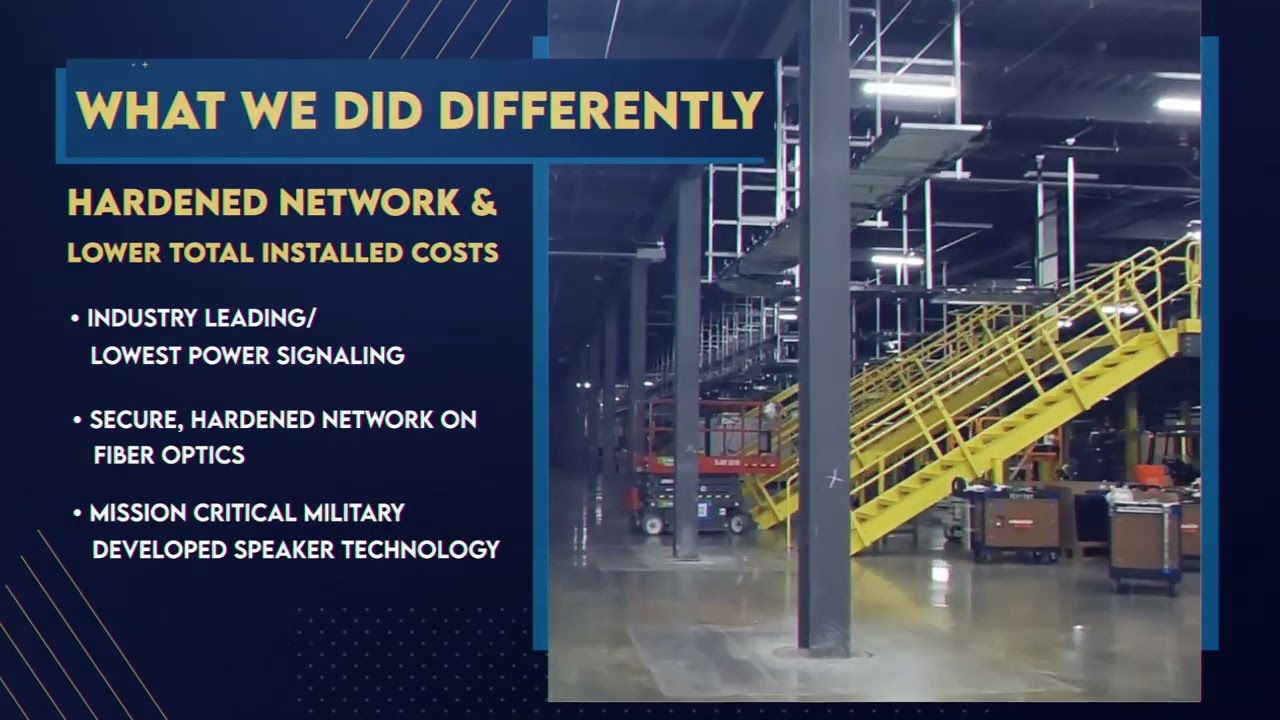 WHAT WE DID DIFFERENTLY

HARDENED NETWORK & LOWER TOTAL INSTALLED COSTS

• INDUSTRY LEADING/ LOWEST POWER SIGNALING

• SECURE, HARDENED NETWORK ON FIBER OPTICS

• MISSION CRITICAL MILITARY DEVELOPED SPEAKER TECHNOLOGY